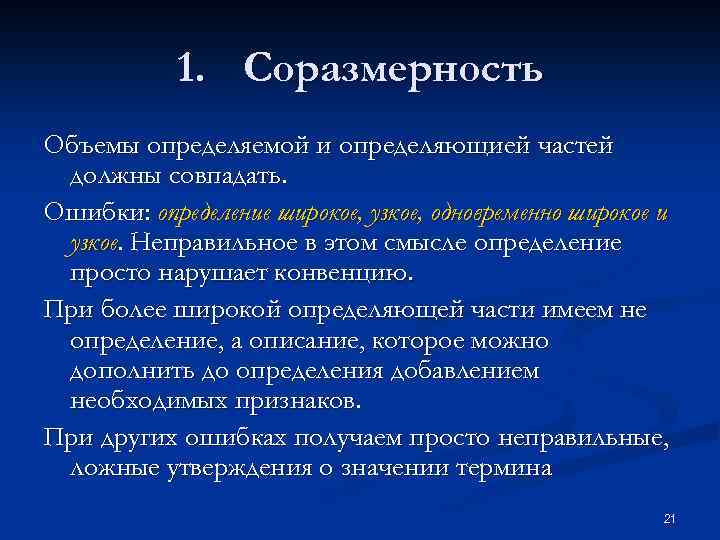 1. Соразмерность

Объемы определяемой и определяющией частей должны совпадать.

Ошибки: определение широкое, узкое, одновременно широкое и узкое. Неправильное в этом смысле определение просто нарушает конвенцию.

При более широкой определяющей части имеем не определение, а описание, которое можно дополнить до определения добавлением необходимых признаков.

При других ошибках получаем просто неправильные, ложные утверждения о значении термина

21